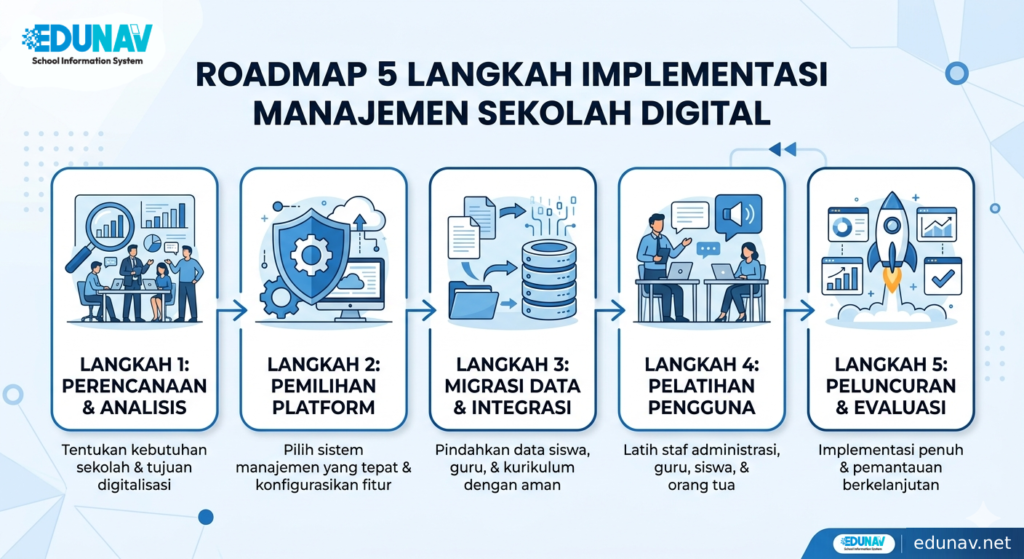 EDUNAV
School Information System

ROADMAP 5 LANGKAH IMPLEMENTASI MANAJEMEN SEKOLAH DIGITAL

LANGKAH 1: PERENCANAAN & ANALISIS

Tentukan kebutuhan sekolah & tujuan digitalisasi

LANGKAH 2: PEMILIHAN PLATFORM

Pilih sistem manajemen yang tepat & konfigurasikan fitur

LANGKAH 3: MIGRASI DATA & INTEGRASI

Pindahkan data siswa, guru, & kurikulum dengan aman

LANGKAH 4: PELATIHAN PENGGUNA

Latih staf administrasi, guru, siswa, & orang tua

LANGKAH 5: PELUNCURAN & EVALUASI

Implementasi penuh & pemantauan berkelanjutan

EDUNAV
School Information System
edunav.net